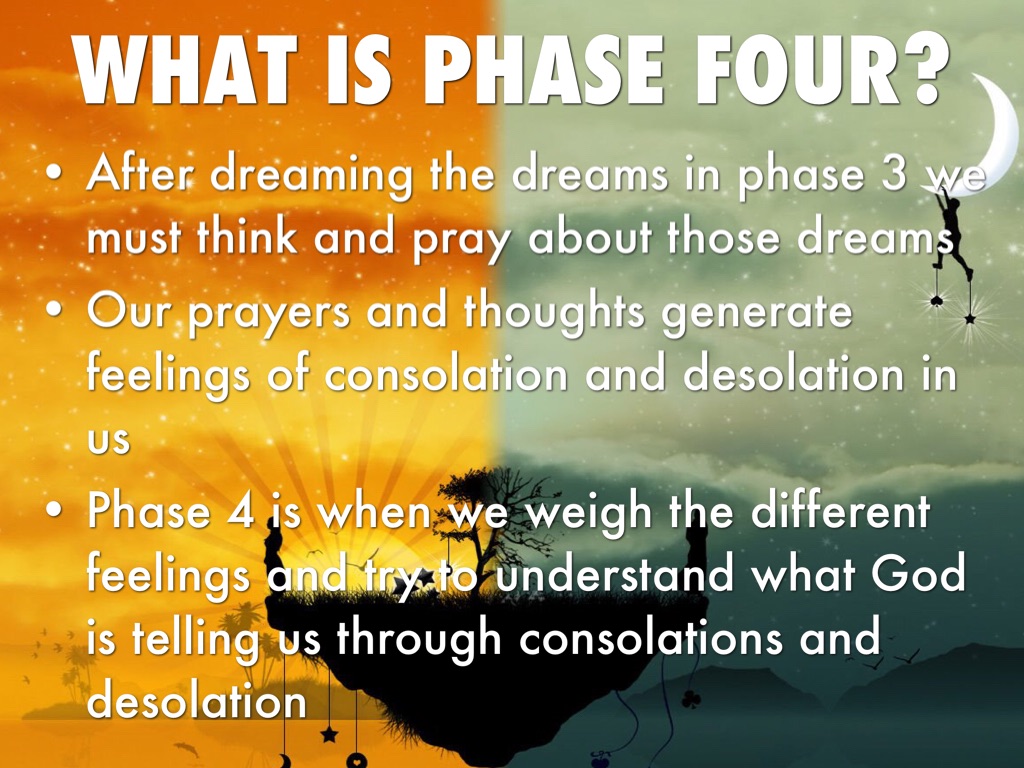 WHAT IS PHASE FOUR?

• After dreaming the dreams in phase 3 we must think and pray about those dreams

• Our prayers and thoughts generate feelings of consolation and desolation in us

• Phase 4 is when we weigh the different feelings and try to understand what God is telling us through consolations and desolation